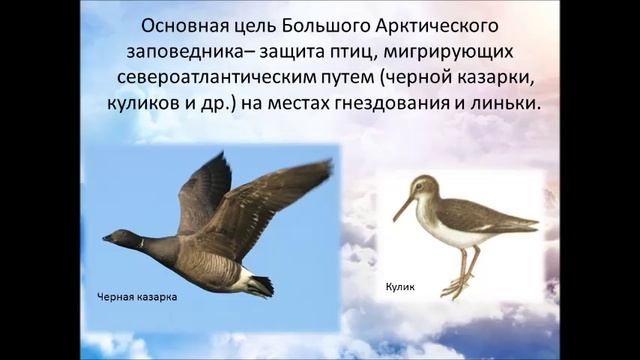 Основная цель Большого Арктического заповедника– защита птиц, мигрирующих североатлантическим путем (черной казарки, куликов и др.) на местах гнездования и линьки.

Черная казарка

Кулик